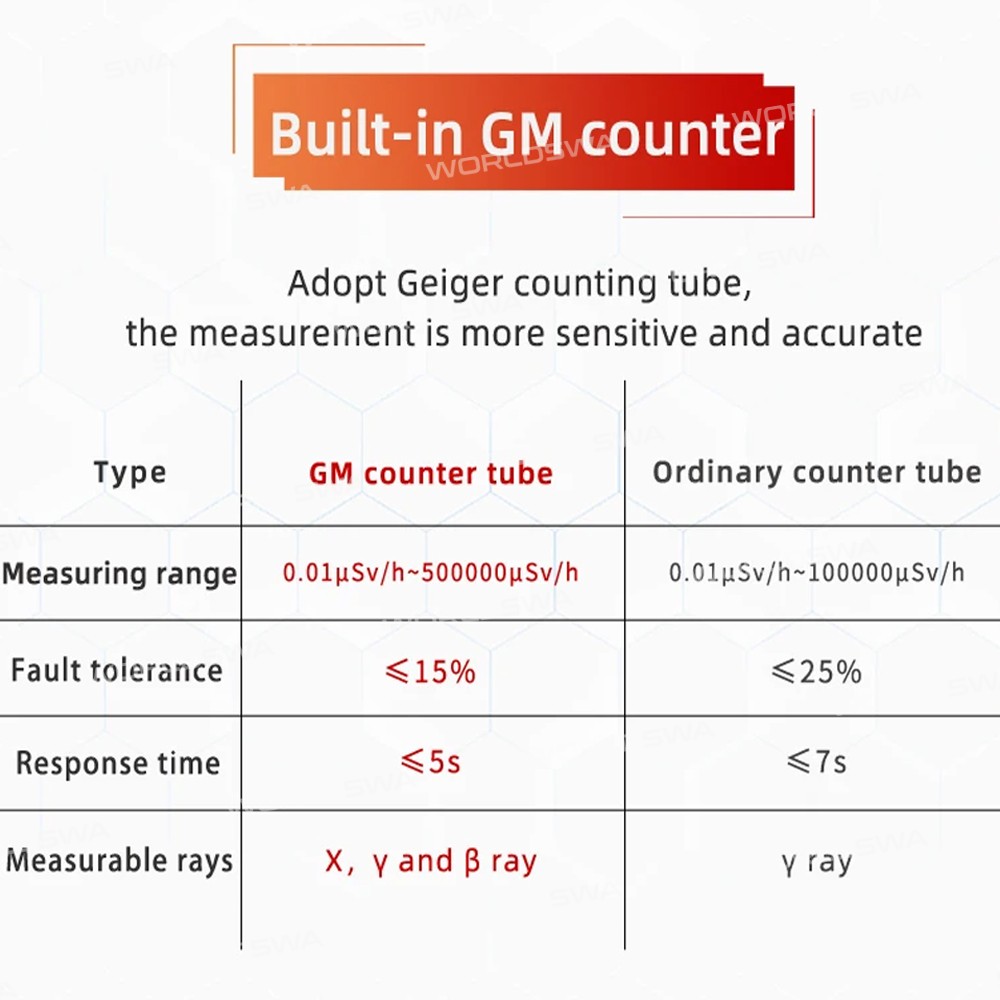 Built-in GM counter

WORLDSWA

Adopt Geiger counting tube, the measurement is more sensitive and accurate

| Type | GM counter tube | Ordinary counter tube |
|---|---|---|
| Measuring range | 0.01μSv/h~500000μSv/h | 0.01μSv/h~100000μSv/h |
| Fault tolerance | ≤15% | ≤25% |
| Response time | ≤5s | ≤7s |
| Measurable rays | X, γ and β ray | γ ray |